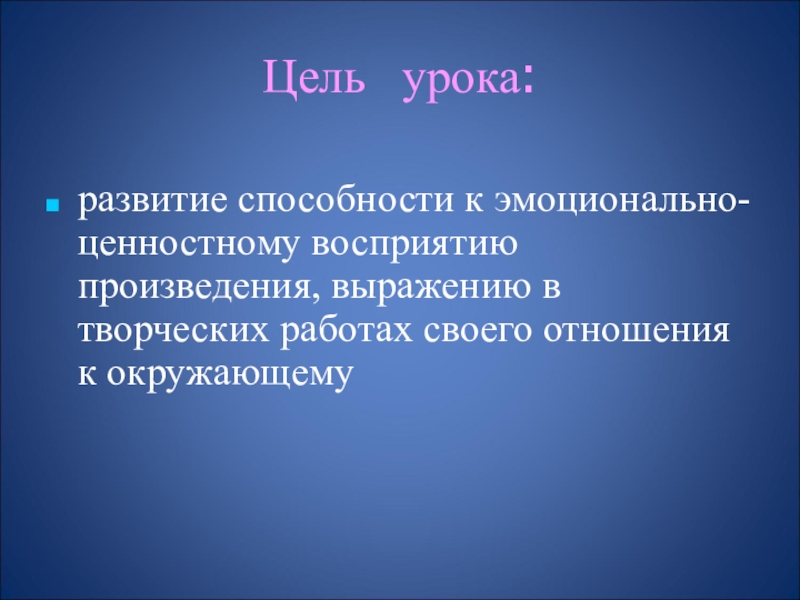 Цель урока:

развитие способности к эмоционально-ценностному восприятию произведения, выражению в творческих работах своего отношения к окружающему